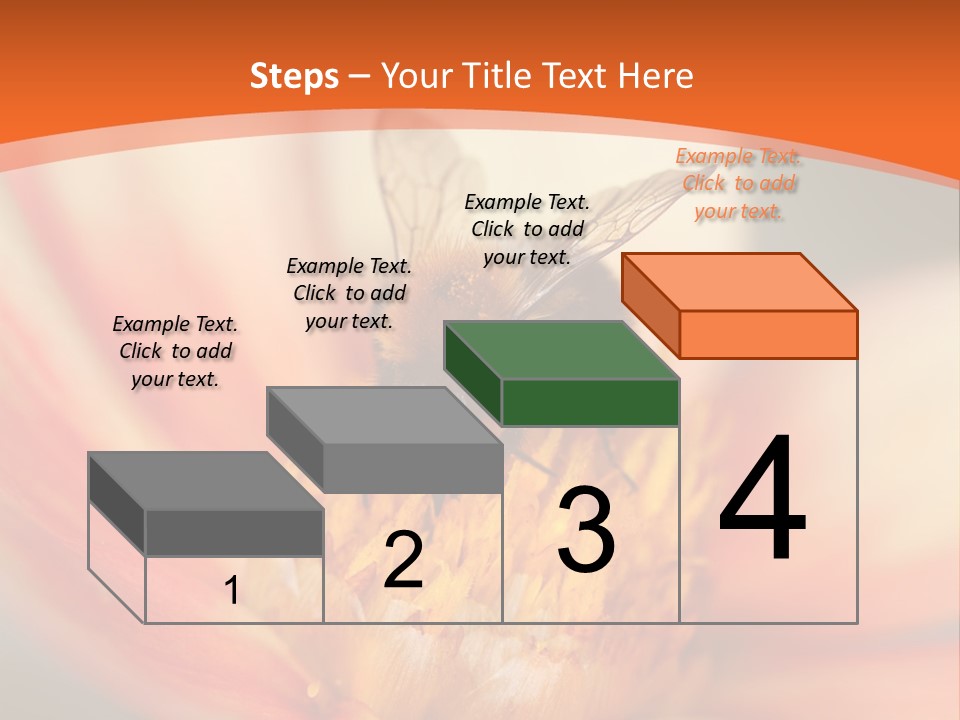 Steps – Your Title Text Here

Example Text. Click to add your text.

Example Text. Click to add your text.

Example Text. Click to add your text.

Example Text. Click to add your text.

1

2

3

4